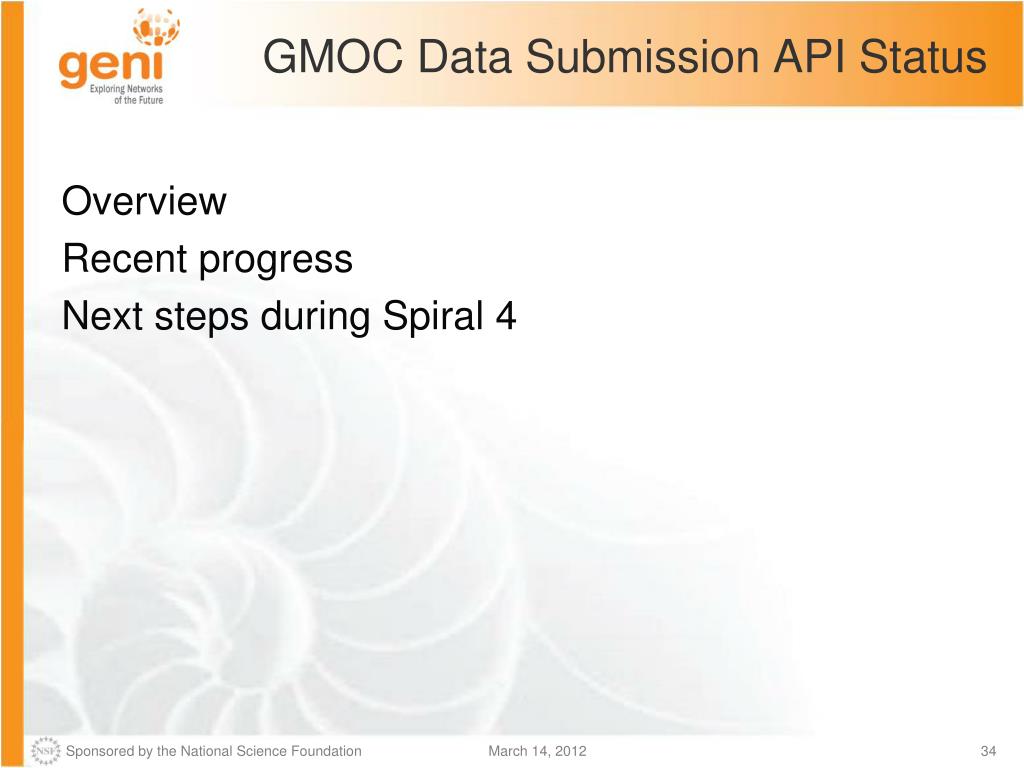 geni
Exploring Networks of the Future

GMOC Data Submission API Status

Overview
Recent progress
Next steps during Spiral 4

NSF Sponsored by the National Science Foundation
March 14, 2012
34